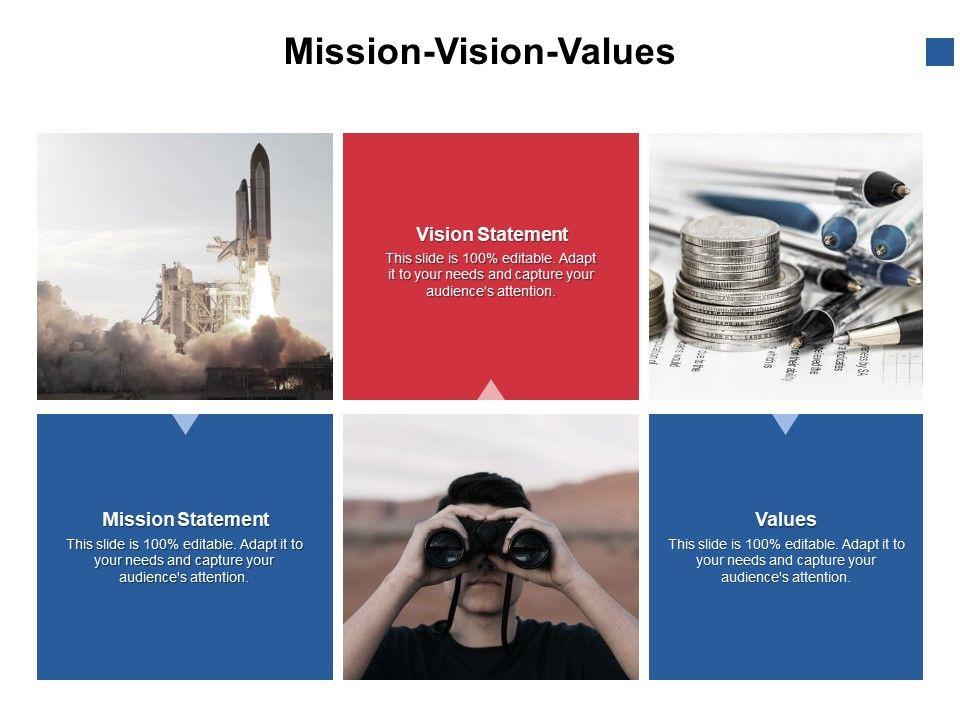 Mission-Vision-Values

Vision Statement
This slide is 100% editable. Adapt it to your needs and capture your audience's attention.

Mission Statement
This slide is 100% editable. Adapt it to your needs and capture your audience's attention.

Values
This slide is 100% editable. Adapt it to your needs and capture your audience's attention.